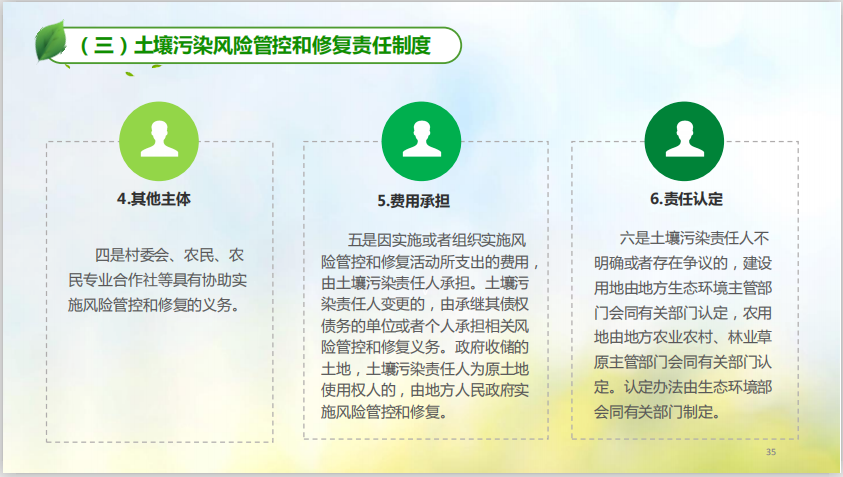 （三）土壤污染风险管控和修复责任制度

4.其他主体

四是村委会、农民、农民专业合作社等具有协助实施风险管控和修复的义务。

5.费用承担

五是因实施或者组织实施风险管控和修复活动所支出的费用，由土壤污染责任人承担。土壤污染责任人变更的，由承继其债权债务的单位或者个人承担相关风险管控和修复义务。政府收储的土地，土壤污染责任人为原土地使用权人的，由地方人民政府实施风险管控和修复。

6.责任认定

六是土壤污染责任人不明确或者存在争议的，建设用地由地方生态环境主管部门会同有关部门认定，农用地由地方农业农村、林业草原主管部门会同有关部门认定。认定办法由生态环境部会同有关部门制定。

35